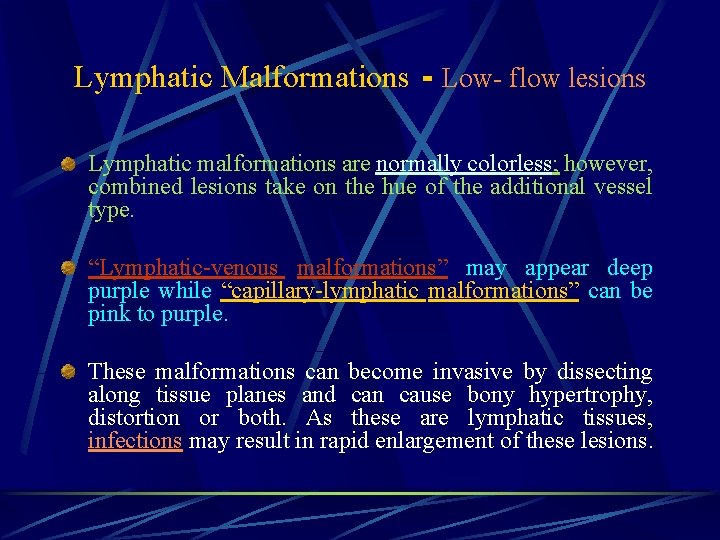 Lymphatic Malformations - Low- flow lesions

Lymphatic malformations are normally colorless; however, combined lesions take on the hue of the additional vessel type.

“Lymphatic-venous malformations” may appear deep purple while “capillary-lymphatic malformations” can be pink to purple.

These malformations can become invasive by dissecting along tissue planes and can cause bony hypertrophy, distortion or both. As these are lymphatic tissues, infections may result in rapid enlargement of these lesions.